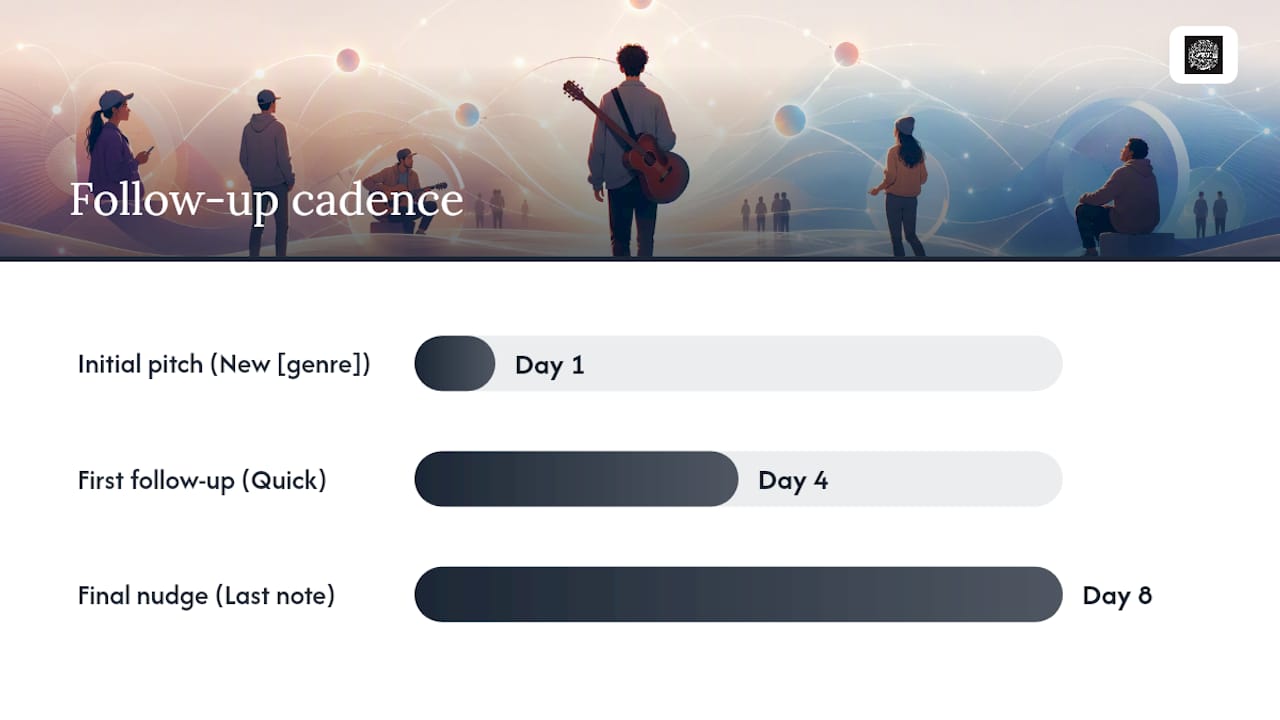 Follow-up cadence

Initial pitch (New [genre]) Day 1

First follow-up (Quick) Day 4

Final nudge (Last note) Day 8